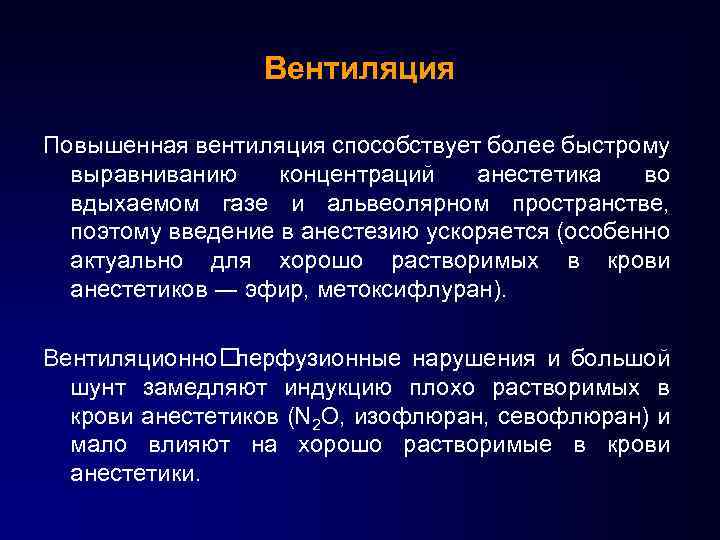 Вентиляция

Повышенная вентиляция способствует более быстрому выравниванию концентраций анестетика во вдыхаемом газе и альвеолярном пространстве, поэтому введение в анестезию ускоряется (особенно актуально для хорошо растворимых в крови анестетиков — эфир, метоксифлуран).

Вентиляционно□перфузионные нарушения и большой шунт замедляют индукцию плохо растворимых в крови анестетиков ($N_2O$, изофлюран, севофлюран) и мало влияют на хорошо растворимые в крови анестетики.